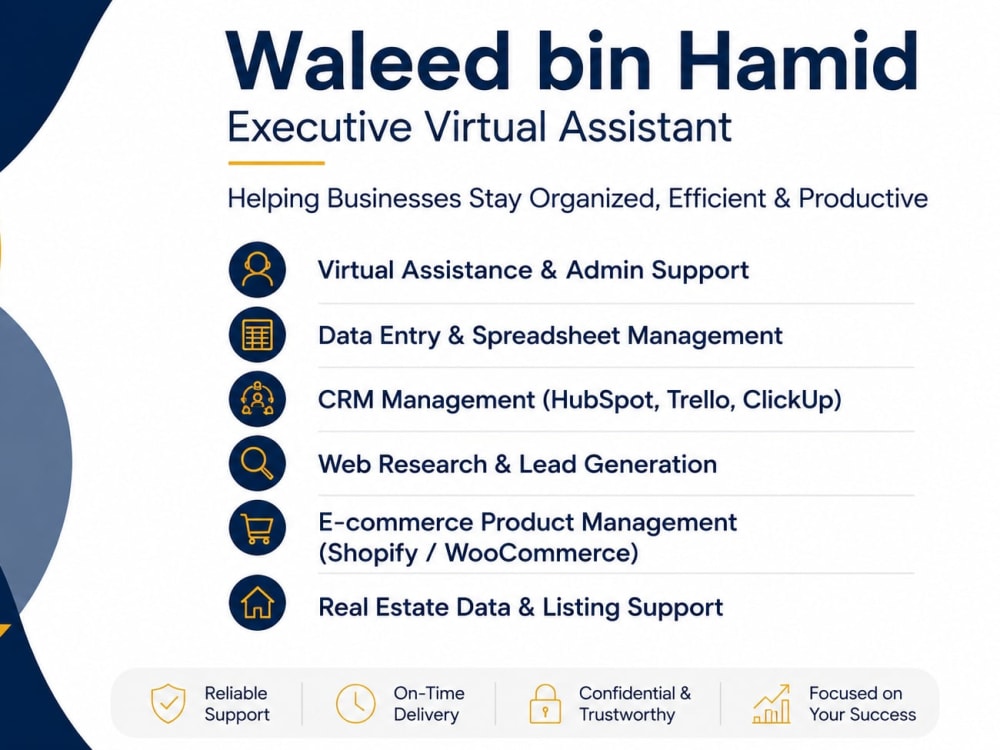 Waleed bin Hamid

Executive Virtual Assistant

Helping Businesses Stay Organized, Efficient & Productive

Virtual Assistance & Admin Support

Data Entry & Spreadsheet Management

CRM Management (HubSpot, Trello, ClickUp)

Web Research & Lead Generation

E-commerce Product Management (Shopify / WooCommerce)

Real Estate Data & Listing Support

Reliable Support

On-Time Delivery

Confidential & Trustworthy

Focused on Your Success